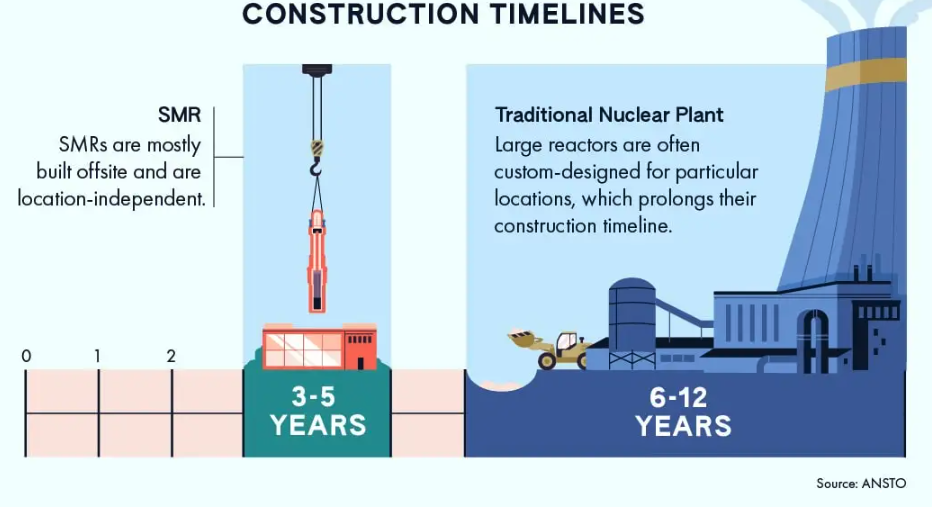 CONSTRUCTION TIMELINES

SMR
SMRs are mostly built offsite and are location-independent.

Traditional Nuclear Plant
Large reactors are often custom-designed for particular locations, which prolongs their construction timeline.

0
1
2

3-5 YEARS

6-12 YEARS

Source: ANSTO